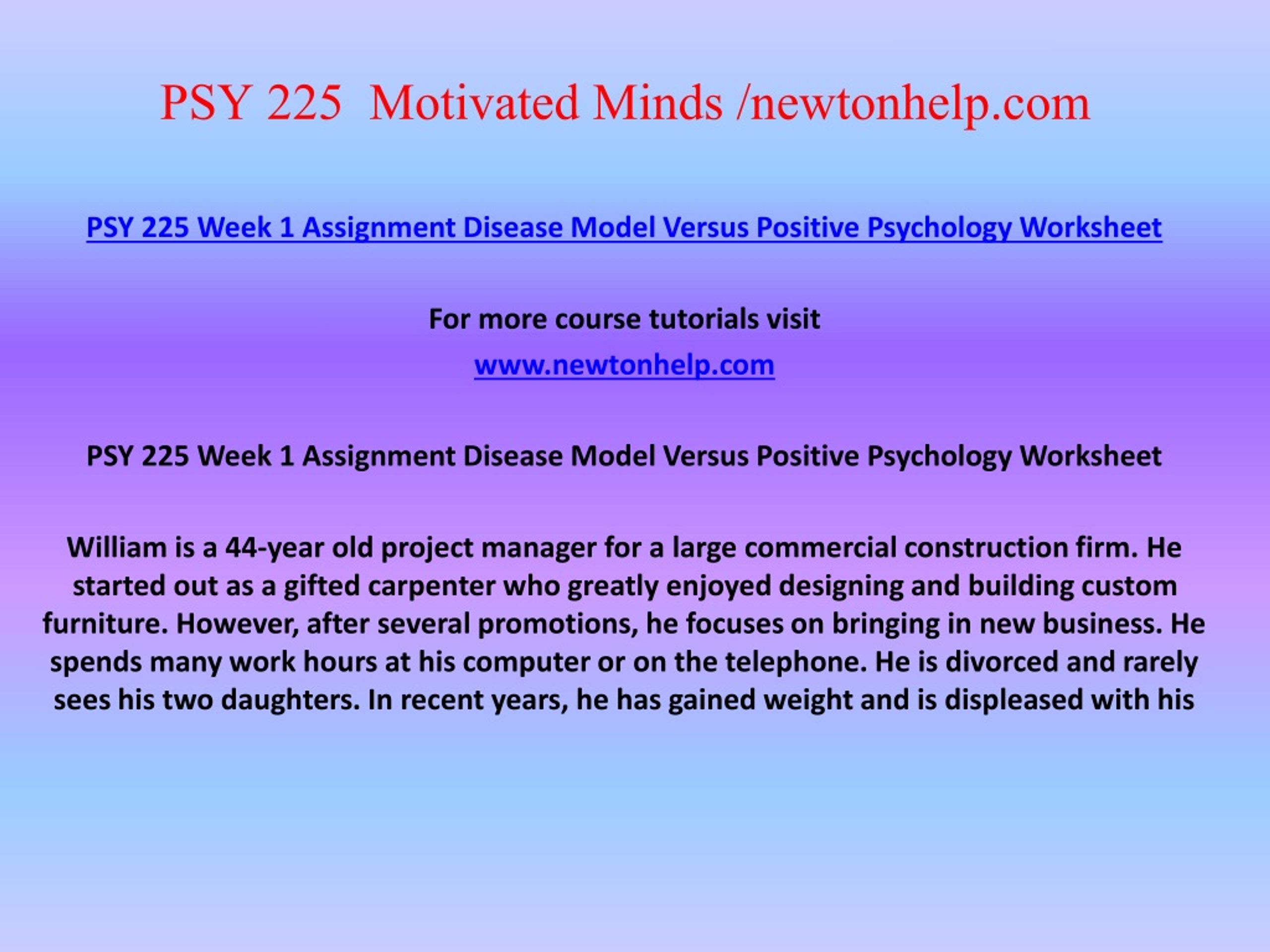 PSY 225 Motivated Minds /newtonhelp.com

PSY 225 Week 1 Assignment Disease Model Versus Positive Psychology Worksheet

For more course tutorials visit

www.newtonhelp.com

PSY 225 Week 1 Assignment Disease Model Versus Positive Psychology Worksheet

William is a 44-year old project manager for a large commercial construction firm. He started out as a gifted carpenter who greatly enjoyed designing and building custom furniture. However, after several promotions, he focuses on bringing in new business. He spends many work hours at his computer or on the telephone. He is divorced and rarely sees his two daughters. In recent years, he has gained weight and is displeased with his